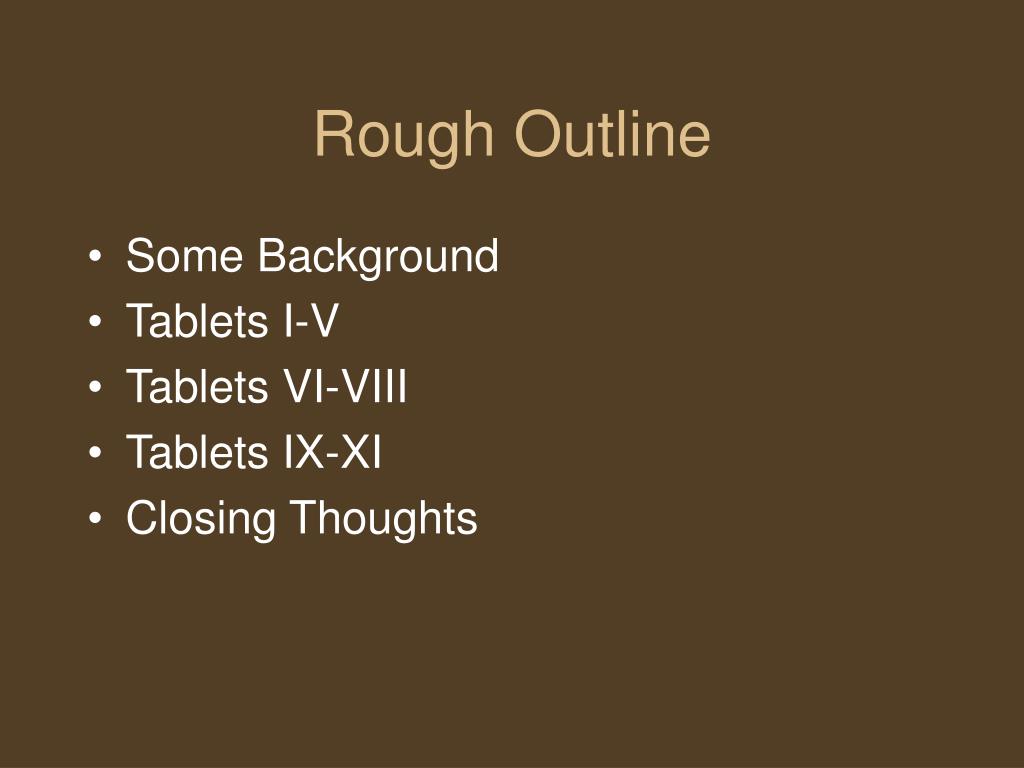 Rough Outline

• Some Background
• Tablets I-V
• Tablets VI-VIII
• Tablets IX-XI
• Closing Thoughts